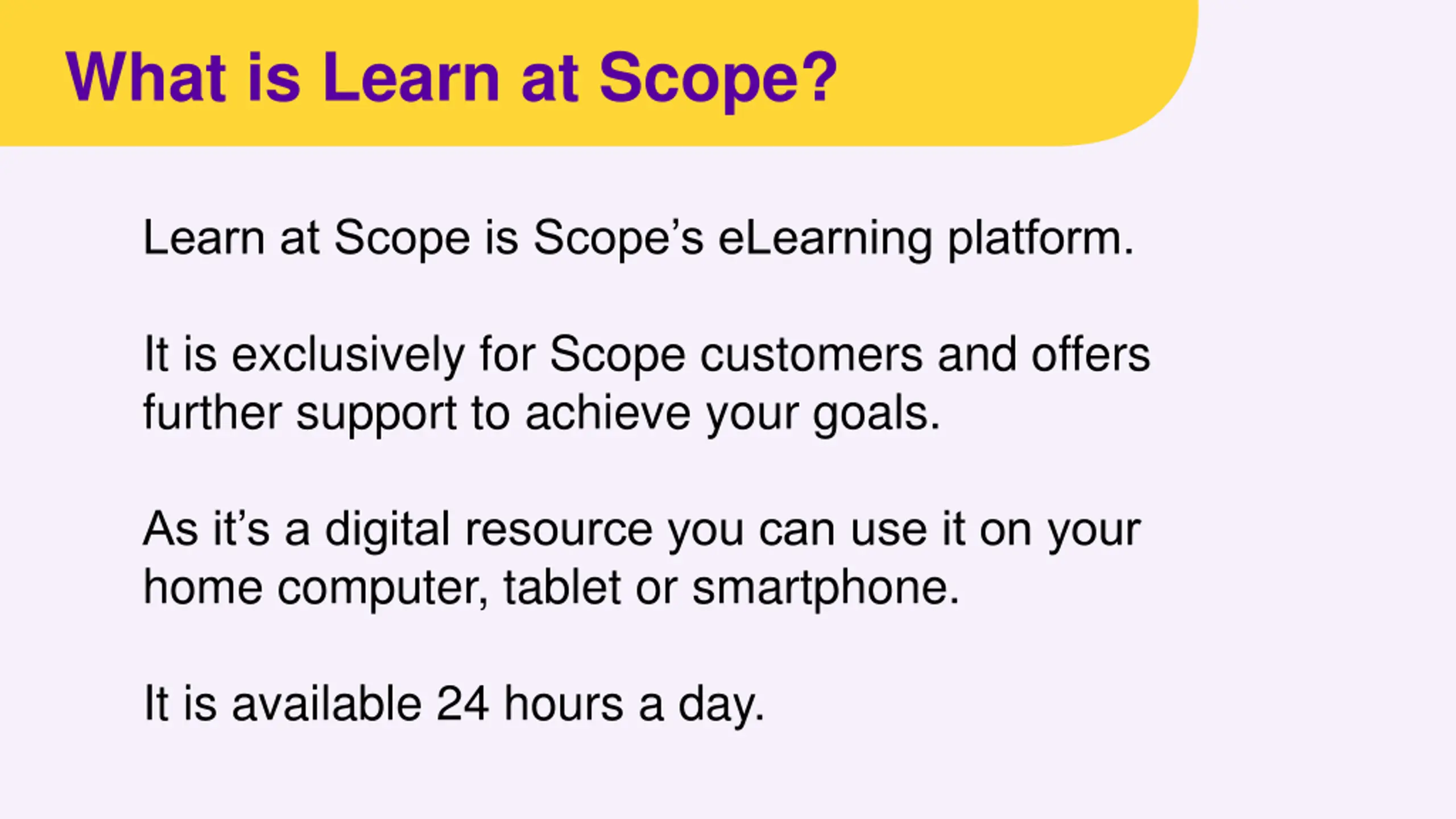 What is Learn at Scope?

Learn at Scope is Scope’s eLearning platform.

It is exclusively for Scope customers and offers further support to achieve your goals.

As it’s a digital resource you can use it on your home computer, tablet or smartphone.

It is available 24 hours a day.